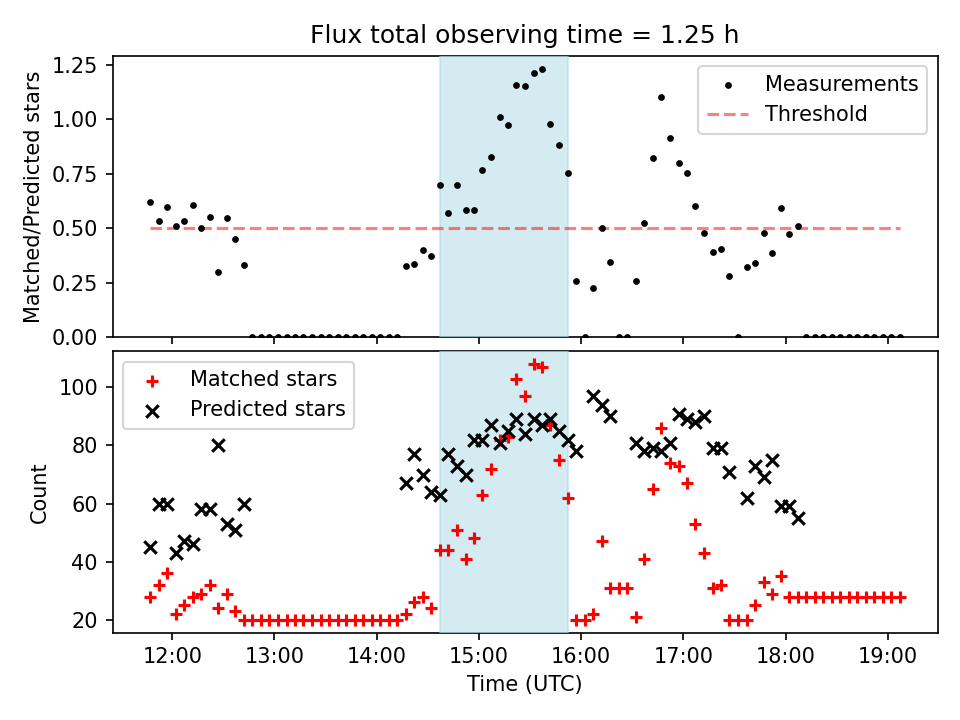 Flux total observing time = 1.25 h

Matched/Predicted stars

1.25
1.00
0.75
0.50
0.25
0.00

Measurements
Threshold

Count

100
80
60
40
20

Matched stars
Predicted stars

12:00 13:00 14:00 15:00 16:00 17:00 18:00 19:00

Time (UTC)